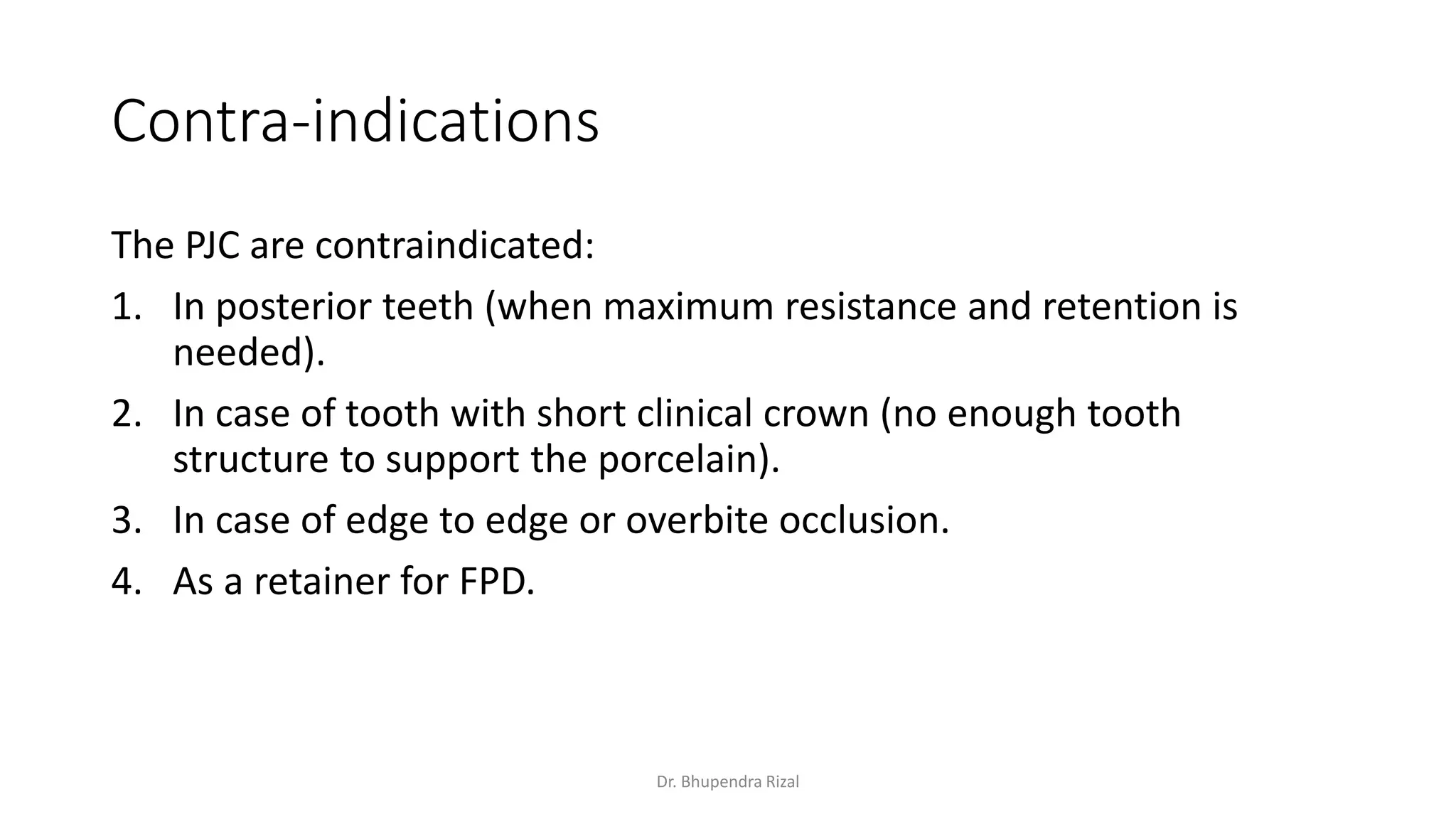 Contra-indications

The PJC are contraindicated:

1. In posterior teeth (when maximum resistance and retention is needed).
2. In case of tooth with short clinical crown (no enough tooth structure to support the porcelain).
3. In case of edge to edge or overbite occlusion.
4. As a retainer for FPD.

Dr. Bhupendra Rizal